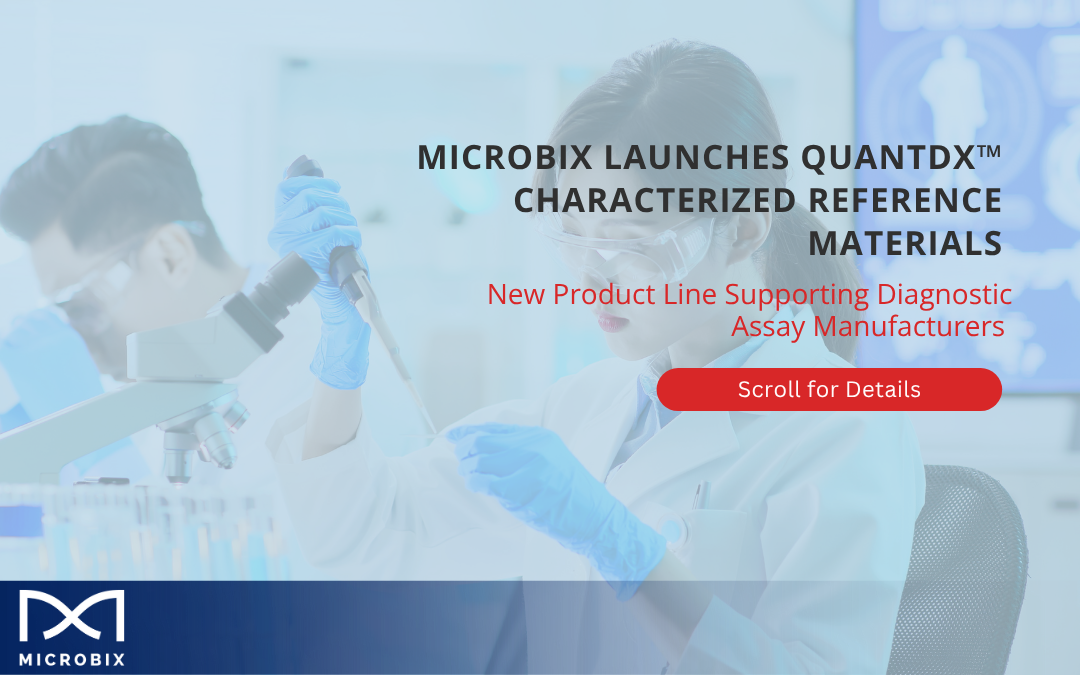 MICROBIX LAUNCHES QUANTDX™ CHARACTERIZED REFERENCE MATERIALS

New Product Line Supporting Diagnostic Assay Manufacturers

Scroll for Details

MICROBIX